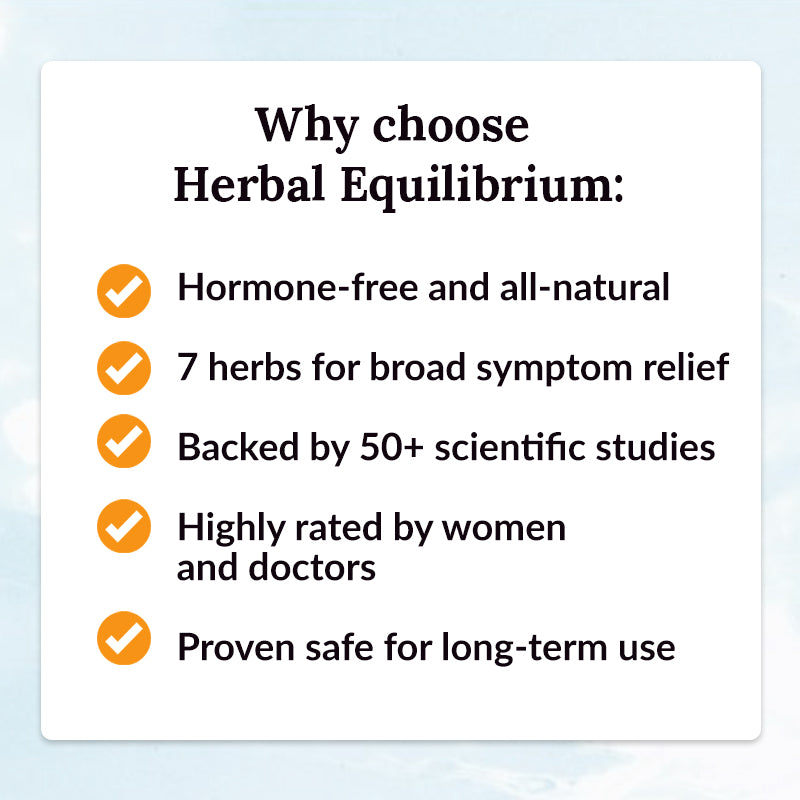 Why choose Herbal Equilibrium:

Hormone-free and all-natural

7 herbs for broad symptom relief

Backed by 50+ scientific studies

Highly rated by women and doctors

Proven safe for long-term use